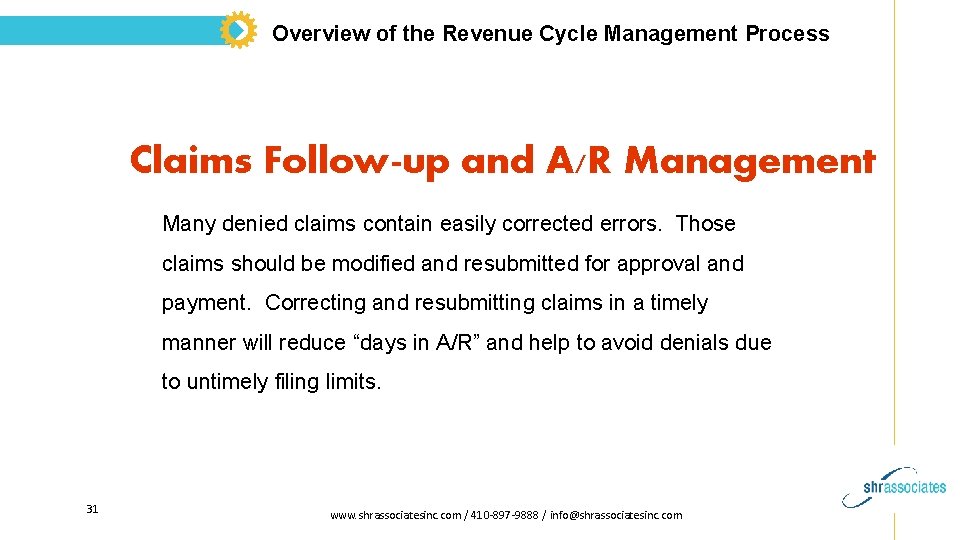 Overview of the Revenue Cycle Management Process

Claims Follow-up and A/R Management

Many denied claims contain easily corrected errors. Those claims should be modified and resubmitted for approval and payment. Correcting and resubmitting claims in a timely manner will reduce “days in A/R” and help to avoid denials due to untimely filing limits.

31

www.shrassociatesinc.com / 410-897-9888 / info@shrassociatesinc.com

shrassociates